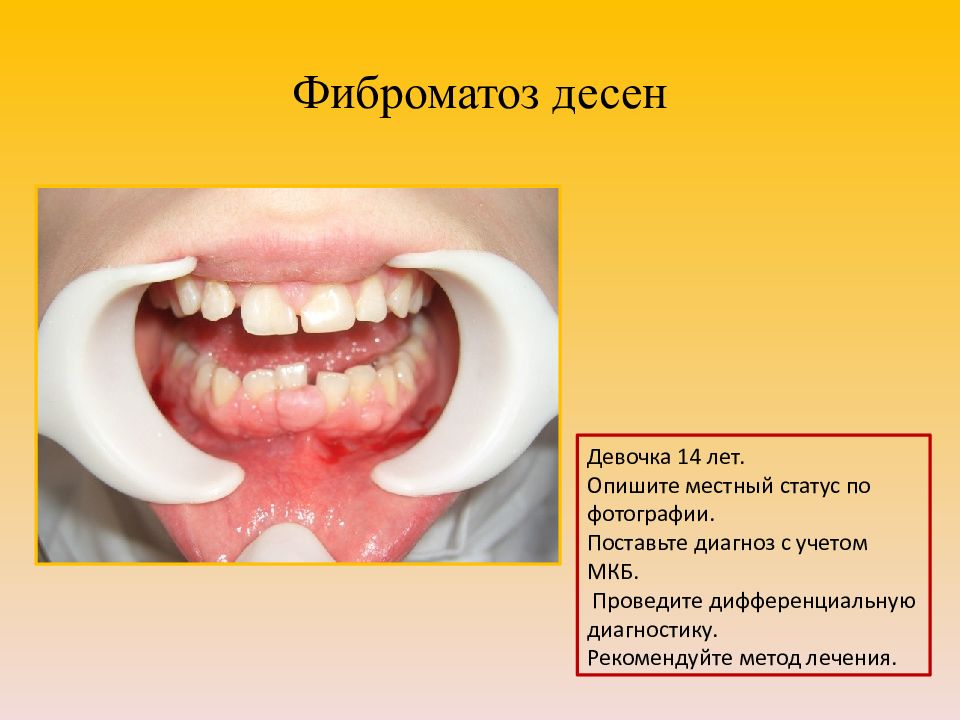 Фиброматоз десен

Девочка 14 лет.
Опишите местный статус по фотографии.
Поставьте диагноз с учетом МКБ.
Проведите дифференциальную диагностику.
Рекомендуйте метод лечения.